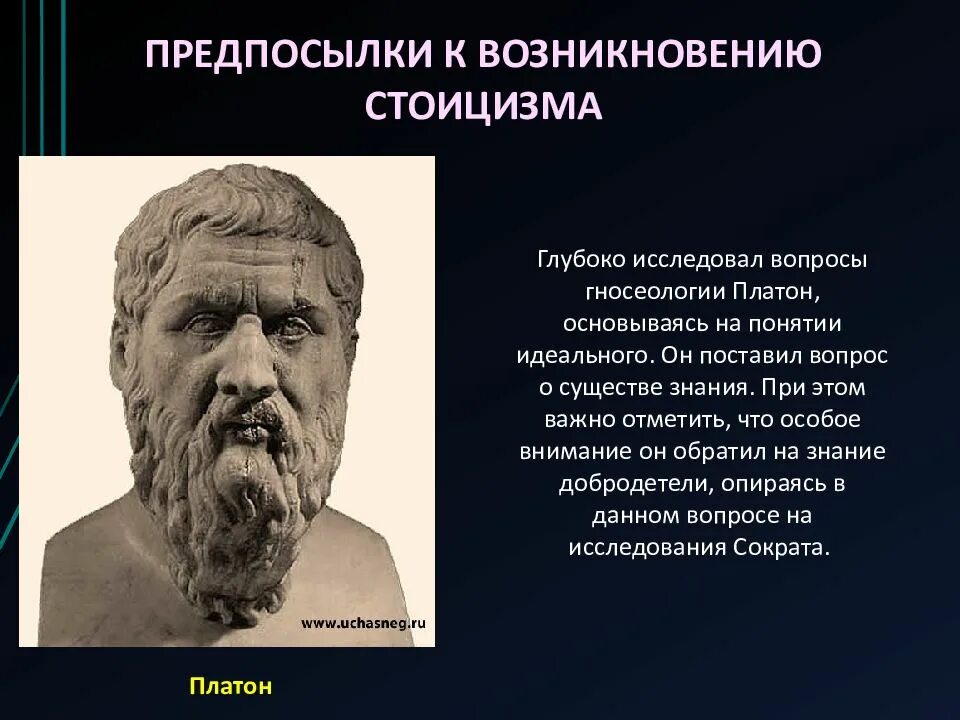 ПРЕДПОСЫЛКИ К ВОЗНИКНОВЕНИЮ СТОИЦИЗМА

www.uchasneg.ru

Платон

Глубоко исследовал вопросы гносеологии Платон, основываясь на понятии идеального. Он поставил вопрос о существе знания. При этом важно отметить, что особое внимание он обратил на знание добродетели, опираясь в данном вопросе на исследования Сократа.